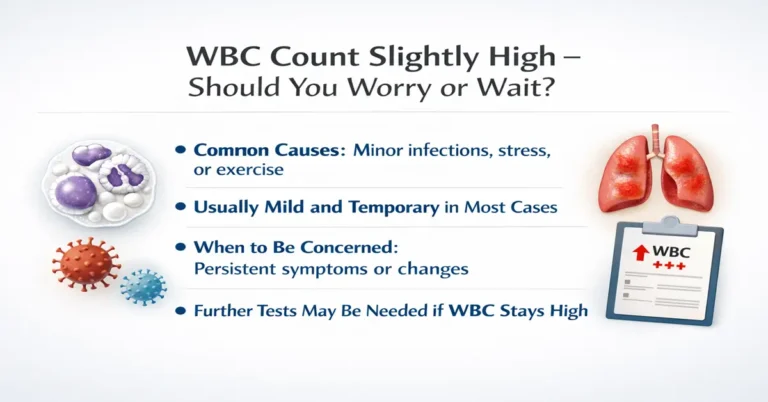 WBC Count Slightly High – Should You Worry or Wait?

• Common Causes: Minor infections, stress, or exercise

• Usually Mild and Temporary in Most Cases

• When to Be Concerned: Persistent symptoms or changes

• Further Tests May Be Needed if WBC Stays High

WBC
+++